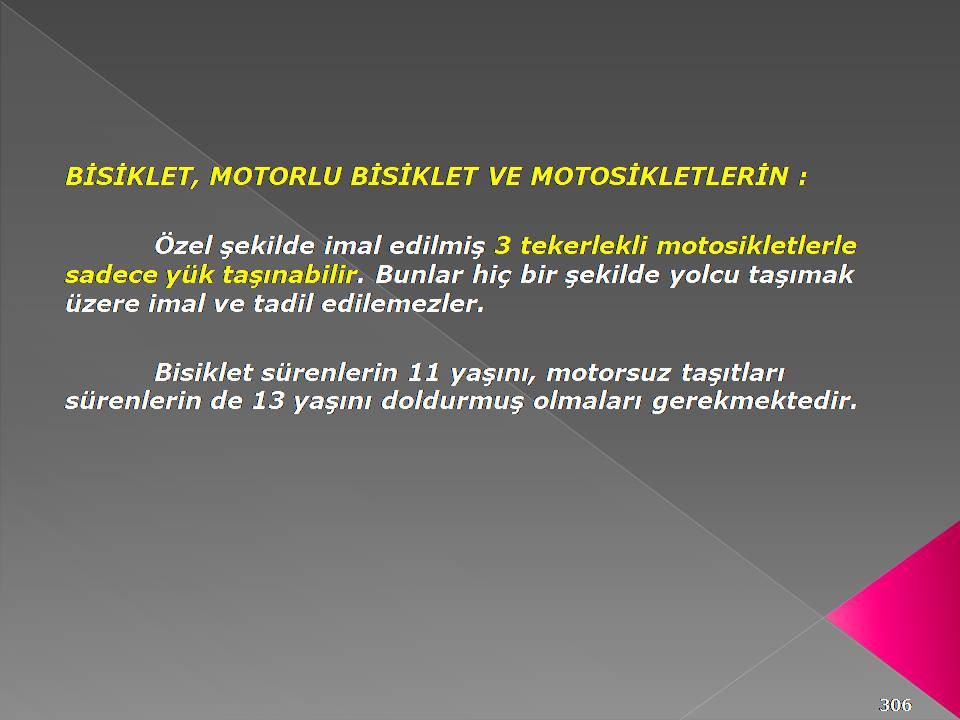 BİSİKLET, MOTORLU BİSİKLET VE MOTOSİKLETLERİN :

Özel şekilde imal edilmiş 3 tekerlekli motosikletlerle sadece yük taşınabilir. Bunlar hiç bir şekilde yolcu taşımak üzere imal ve tadil edilemezler.

Bisiklet sürenlerin 11 yaşını, motorsuz taşıtları sürenlerin de 13 yaşını doldurmuş olmaları gerekmektedir.

306